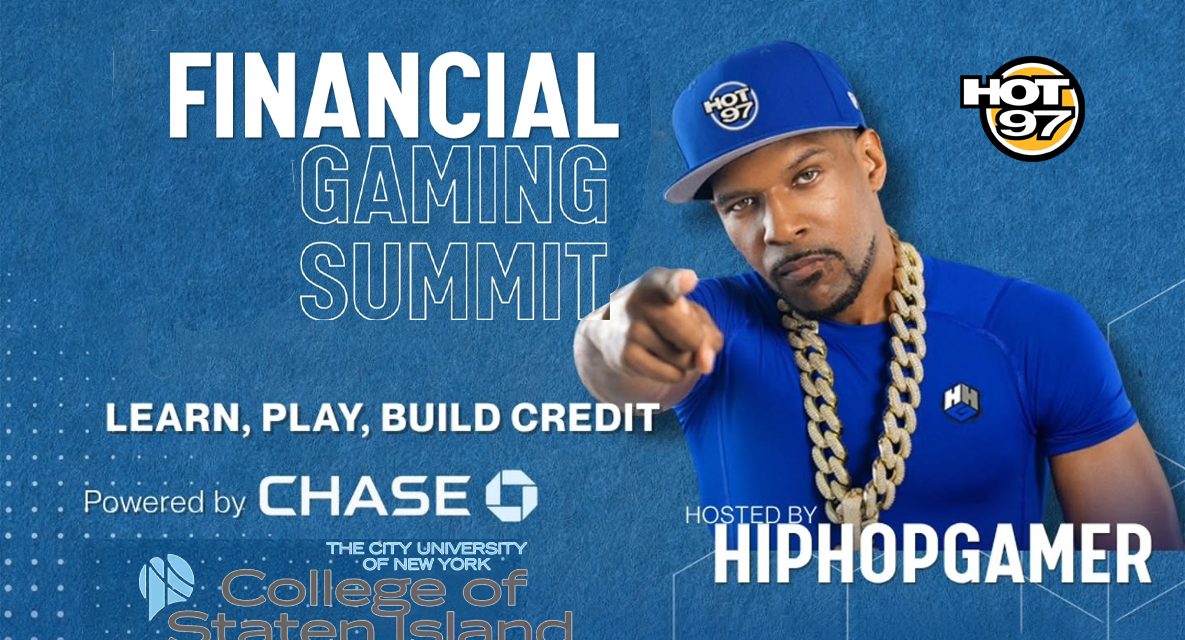 FINANCIAL
GAMING
SUMMIT

HOT 97

HOT 97

LEARN, PLAY, BUILD CREDIT

Powered by CHASE

THE CITY UNIVERSITY OF NEW YORK
College of Staten Island

HOSTED BY
HIPHOPGAMER